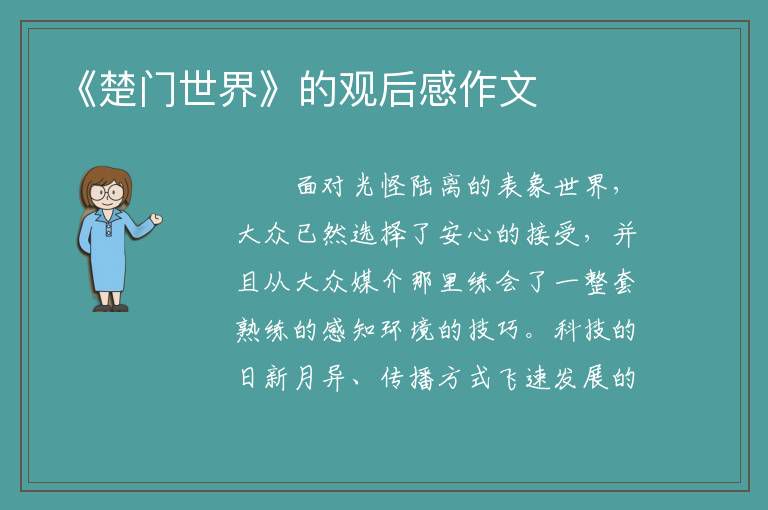 《楚门世界》的观后感作文

面对光怪陆离的表象世界，大众已然选择了安心的接受，并且从大众媒介那里练会了一整套熟练的感知环境的技巧。科技的日新月异、传播方式飞速发展的